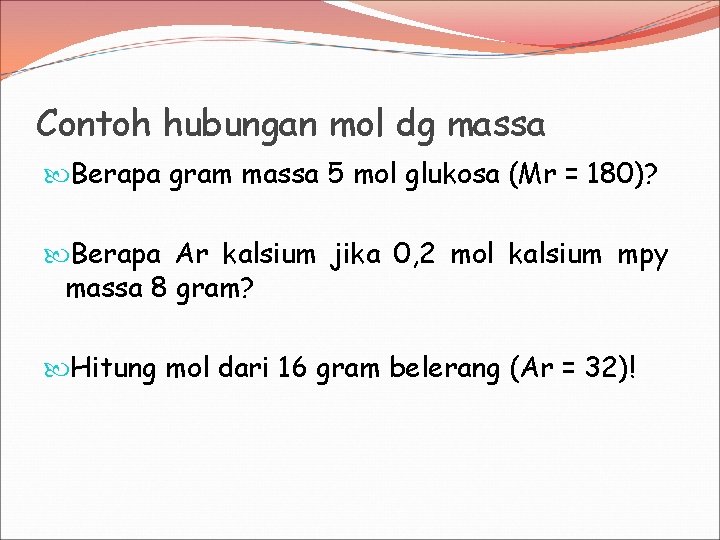 Contoh hubungan mol dg massa

Berapa gram massa 5 mol glukosa (Mr = 180)?

Berapa Ar kalsium jika 0,2 mol kalsium mpy massa 8 gram?

Hitung mol dari 16 gram belerang (Ar = 32)!